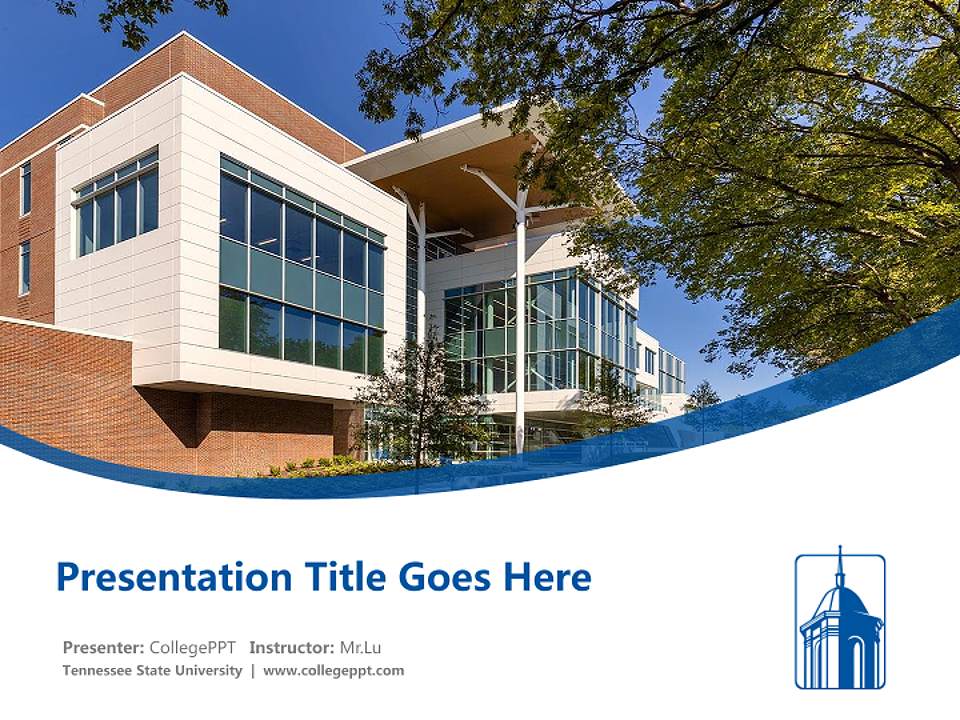 Presentation Title Goes Here

Presenter: CollegePPT Instructor: Mr.Lu
Tennessee State University | www.collegeppt.com